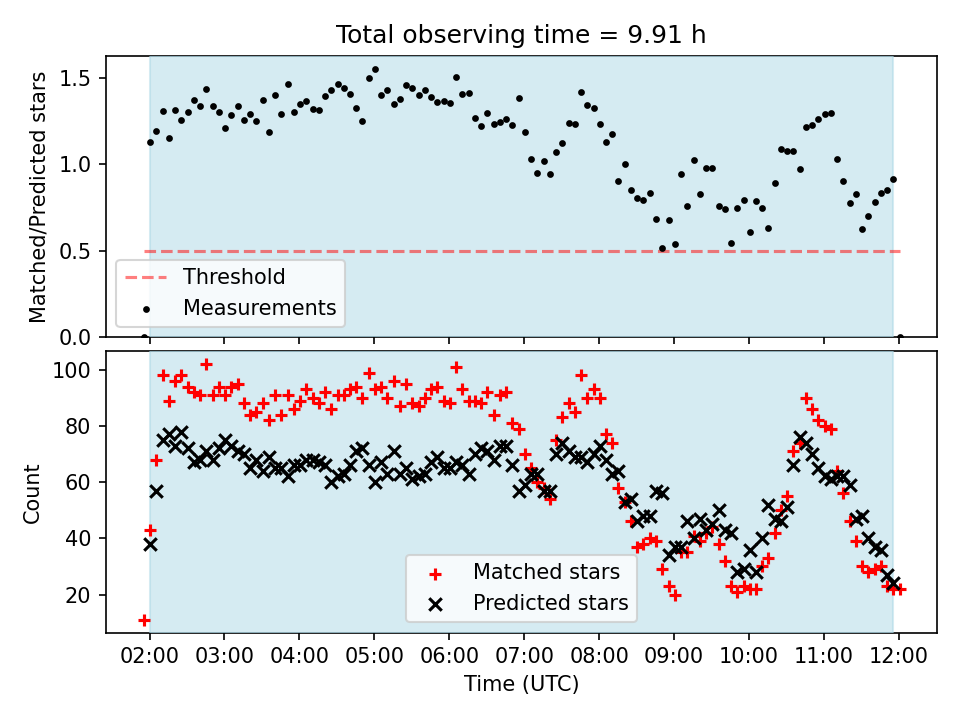 Total observing time = 9.91 h

Matched/Predicted stars

1.5
1.0
0.5
0.0

Threshold
Measurements

Count

100
80
60
40
20

Matched stars
Predicted stars

02:00 03:00 04:00 05:00 06:00 07:00 08:00 09:00 10:00 11:00 12:00

Time (UTC)